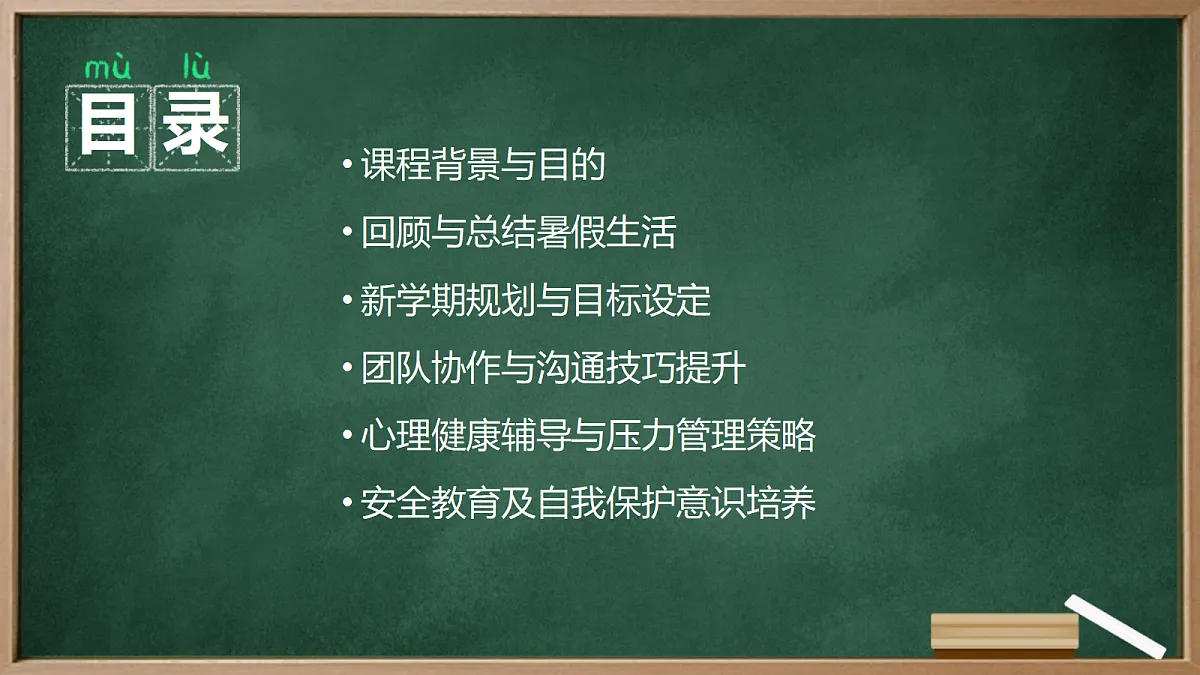 mù lù
目录

• 课程背景与目的
• 回顾与总结暑假生活
• 新学期规划与目标设定
• 团队协作与沟通技巧提升
• 心理健康辅导与压力管理策略
• 安全教育及自我保护意识培养